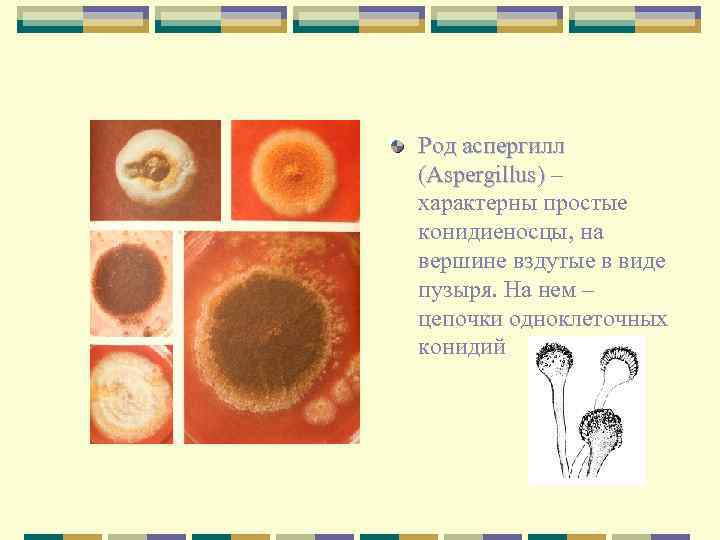 Род аспергилл (Aspergillus) – характерны простые конидиеносцы, на вершине вздутые в виде пузыря. На нем – цепочки одноклеточных конидий